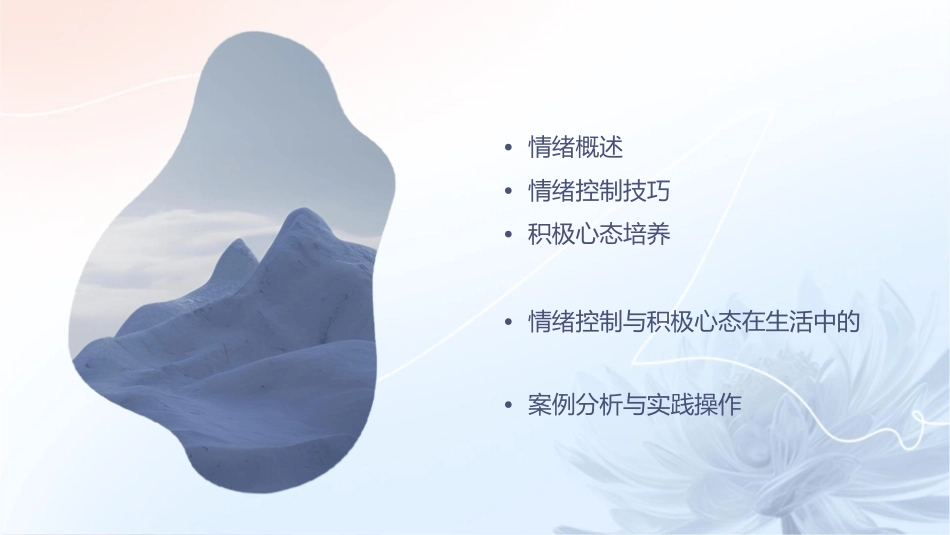 • 情绪概述
• 情绪控制技巧
• 积极心态培养

• 情绪控制与积极心态在生活中的

• 案例分析与实践操作